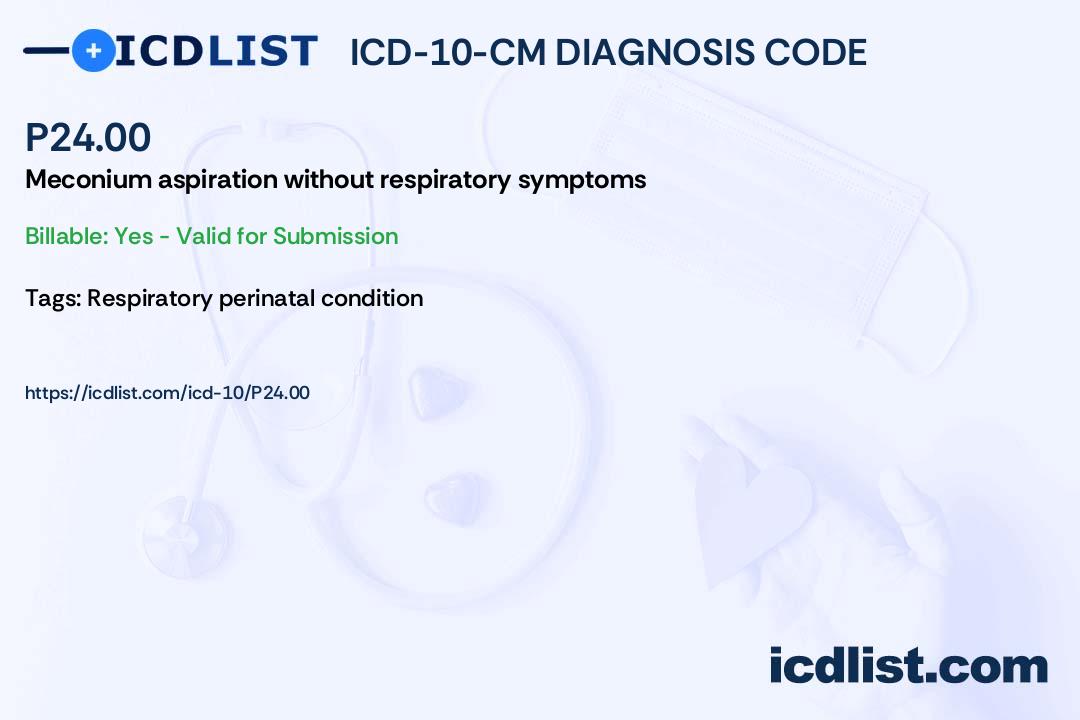 ICDLIST ICD-10-CM DIAGNOSIS CODE

P24.00

Meconium aspiration without respiratory symptoms

Billable: Yes - Valid for Submission

Tags: Respiratory perinatal condition

https://icdlist.com/icd-10/P24.00

icdlist.com